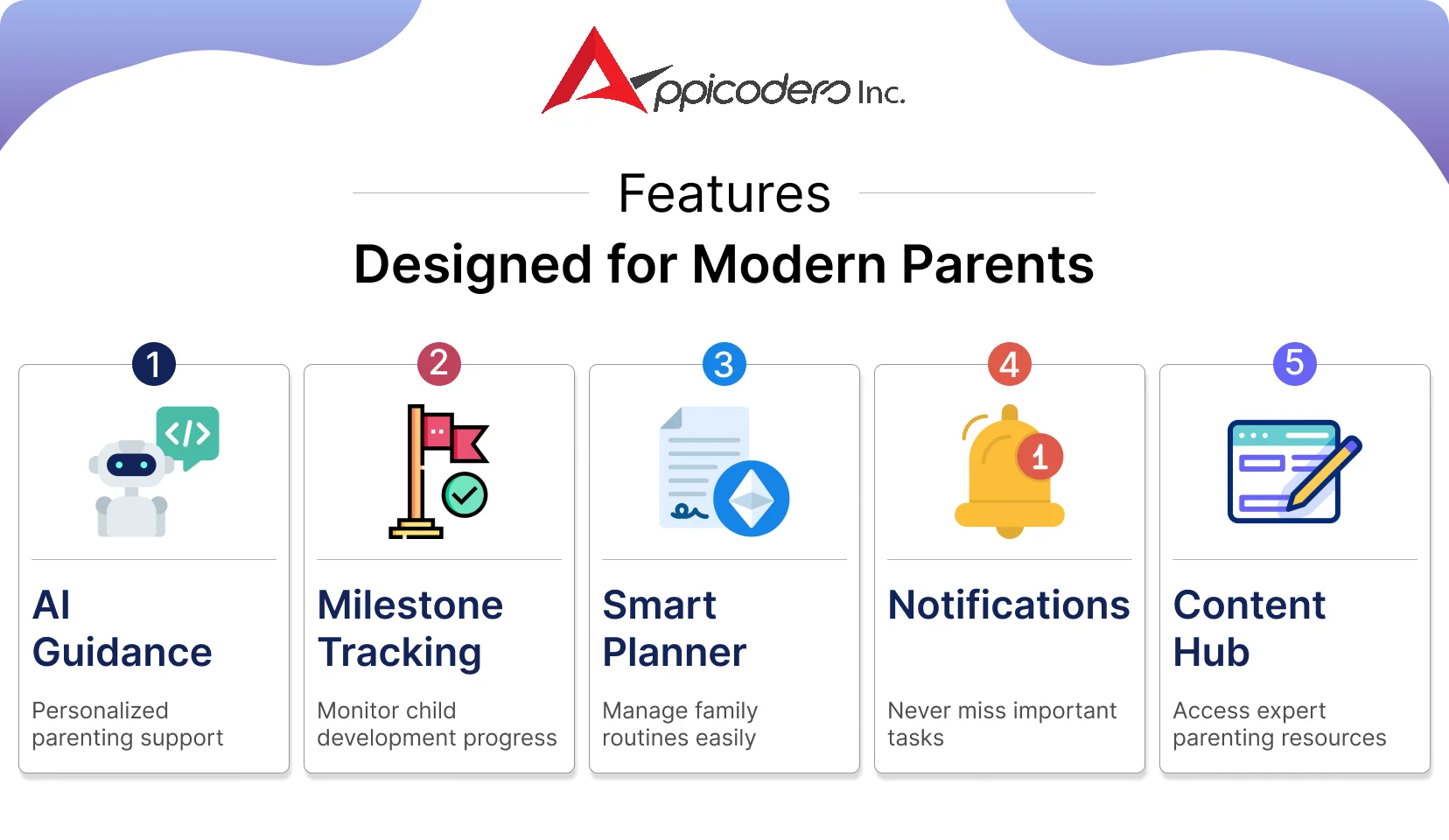 Appicoders Inc.

Features

Designed for Modern Parents

1

</>

AI Guidance

Personalized parenting support

2

Milestone Tracking

Monitor child development progress

3

Smart Planner

Manage family routines easily

4

1

Notifications

Never miss important tasks

5

Content Hub

Access expert parenting resources